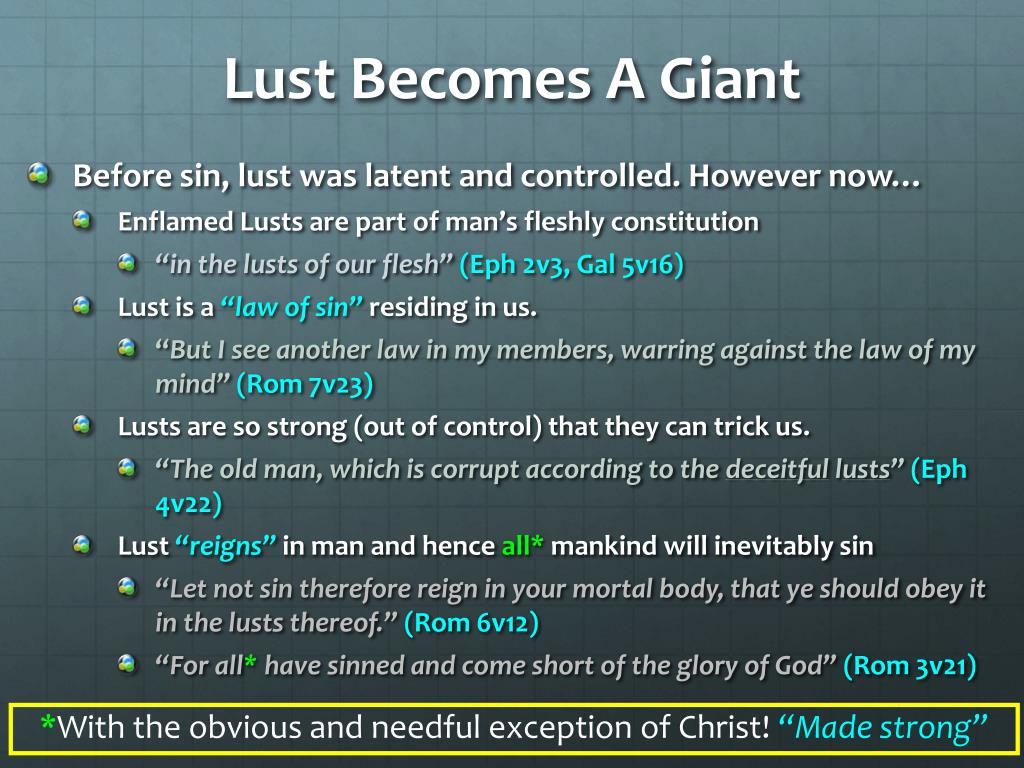 Lust Becomes A Giant

Before sin, lust was latent and controlled. However now…

Enflamed Lusts are part of man's fleshly constitution

"in the lusts of our flesh" (Eph 2v3, Gal 5v16)

Lust is a "law of sin" residing in us.

"But I see another law in my members, warring against the law of my mind" (Rom 7v23)

Lusts are so strong (out of control) that they can trick us.

"The old man, which is corrupt according to the deceitful lusts" (Eph 4v22)

Lust "reigns" in man and hence all* mankind will inevitably sin

"Let not sin therefore reign in your mortal body, that ye should obey it in the lusts thereof." (Rom 6v12)

"For all* have sinned and come short of the glory of God" (Rom 3v21)

*With the obvious and needful exception of Christ! "Made strong"